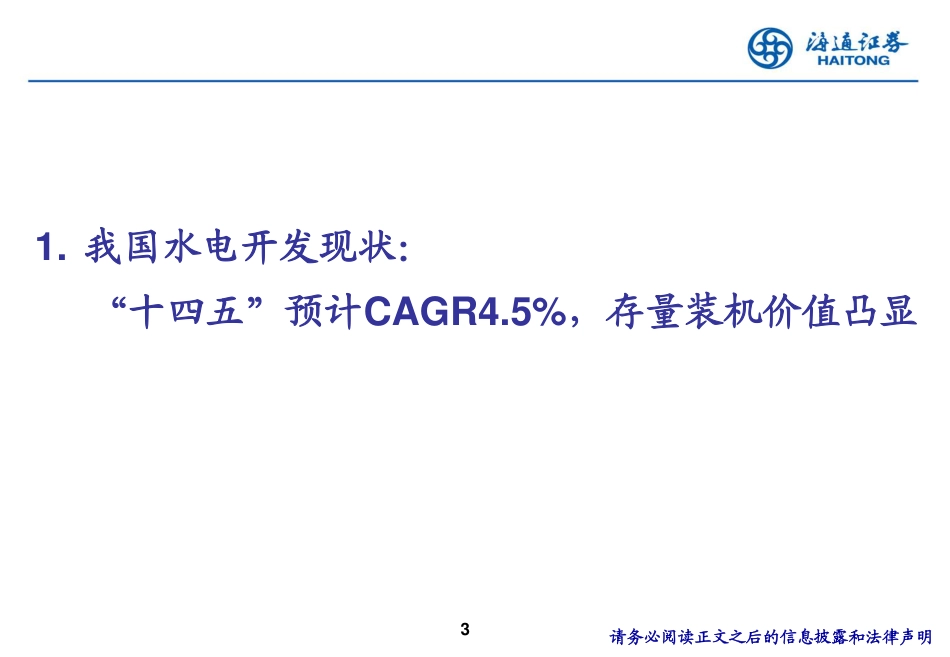 海通证券
HAITONG

1. 我国水电开发现状：
“十四五”预计CAGR4.5%，存量装机价值凸显

3

请务必阅读正文之后的信息披露和法律声明